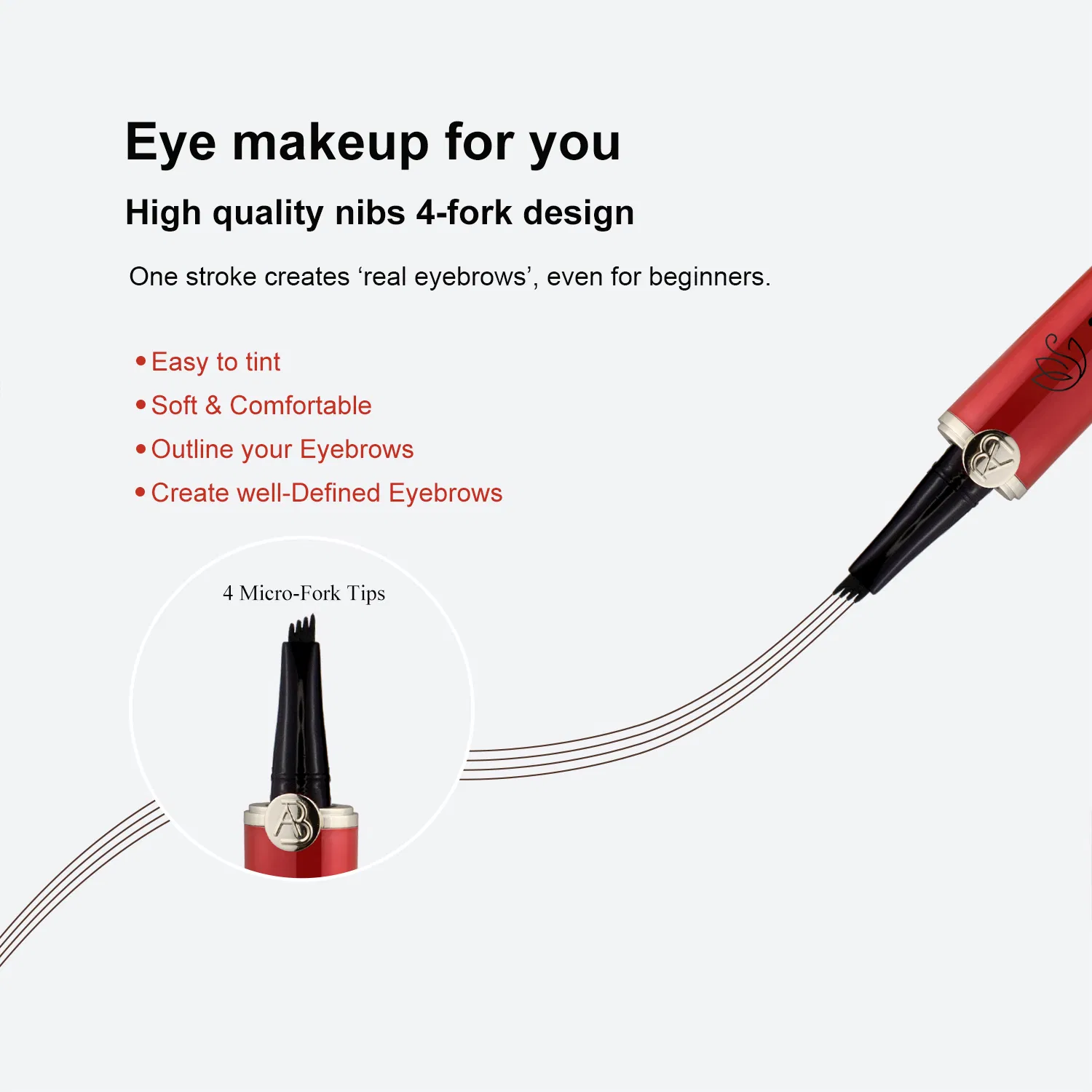 Eye makeup for you

High quality nibs 4-fork design

One stroke creates ‘real eyebrows’, even for beginners.

• Easy to tint
• Soft & Comfortable
• Outline your Eyebrows
• Create well-Defined Eyebrows

4 Micro-Fork Tips

AB

AB